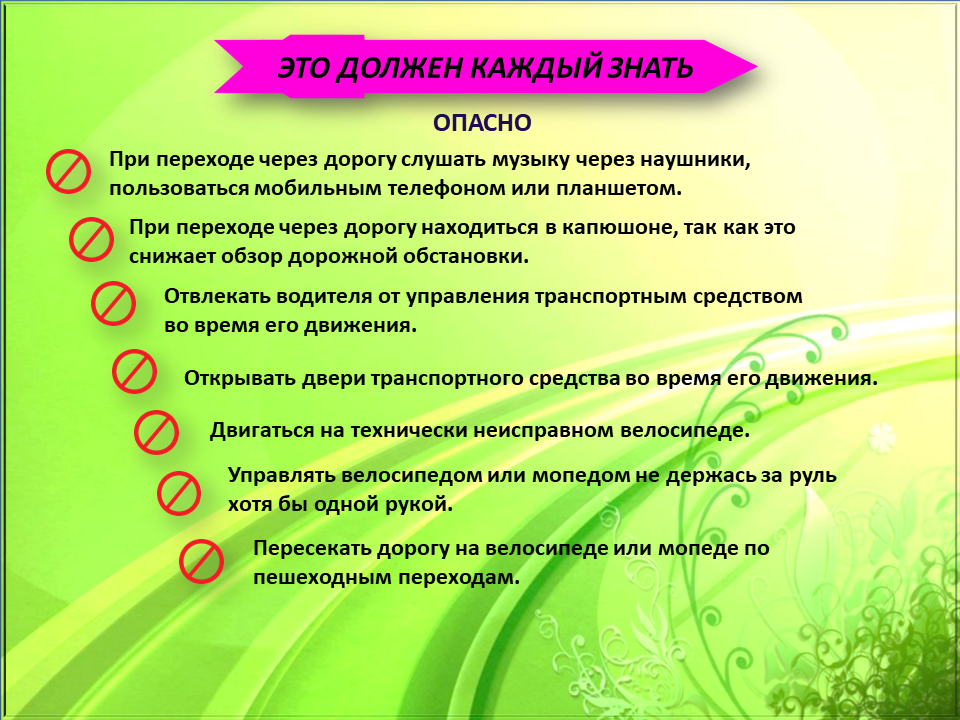 ЭТО ДОЛЖЕН КАЖДЫЙ ЗНАТЬ

ОПАСНО

При переходе через дорогу слушать музыку через наушники, пользоваться мобильным телефоном или планшетом.

При переходе через дорогу находиться в капюшоне, так как это снижает обзор дорожной обстановки.

Отвлекать водителя от управления транспортным средством во время его движения.

Открывать двери транспортного средства во время его движения.

Двигаться на технически неисправном велосипеде.

Управлять велосипедом или мопедом не держась за руль хотя бы одной рукой.

Пересекать дорогу на велосипеде или мопеде по пешеходным переходам.